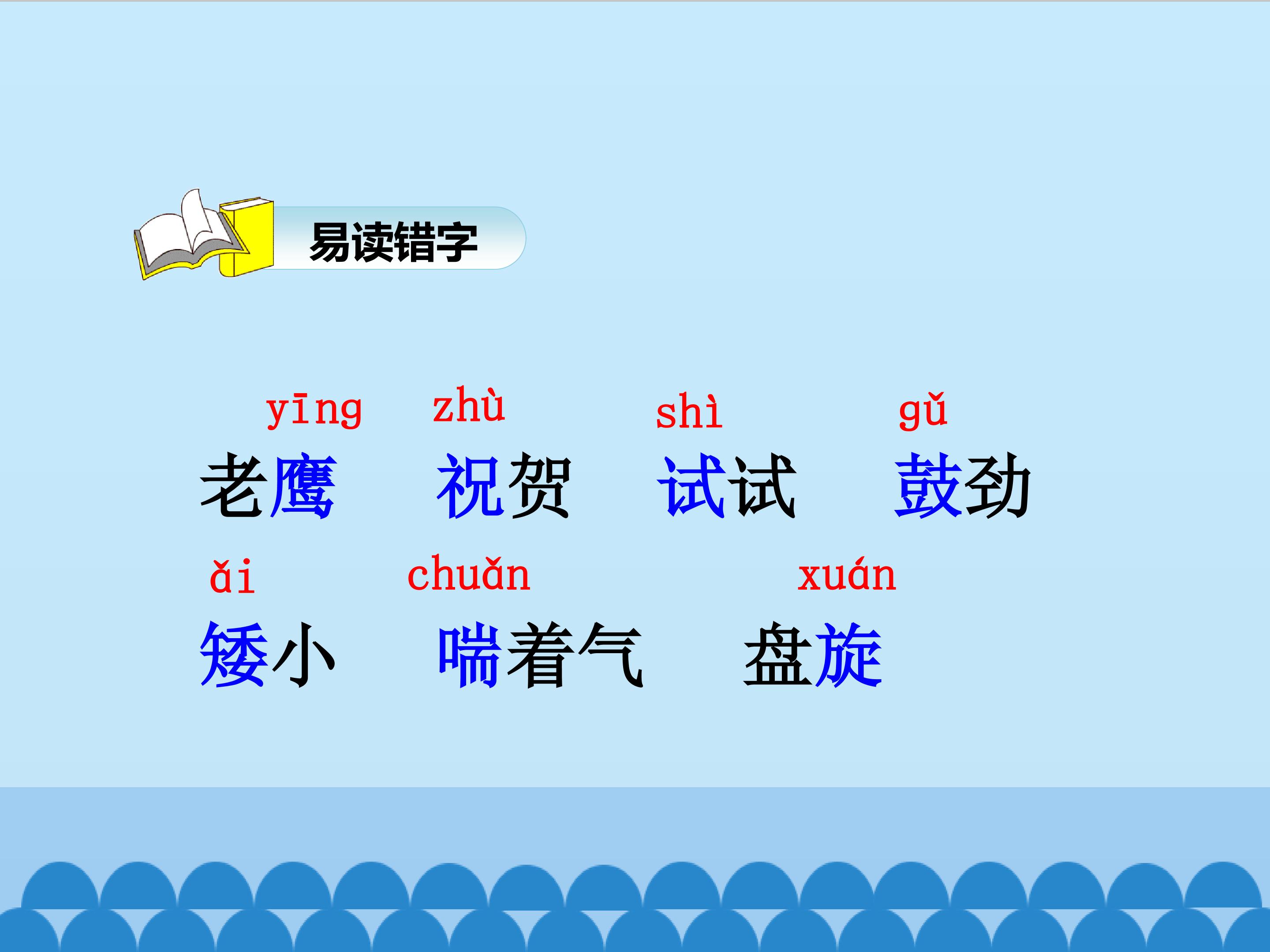 易读错字

yīng zhù shì gǔ
老鹰 祝贺 试试 鼓劲

ǎi chuǎn xuán
矮小 喘着气 盘旋